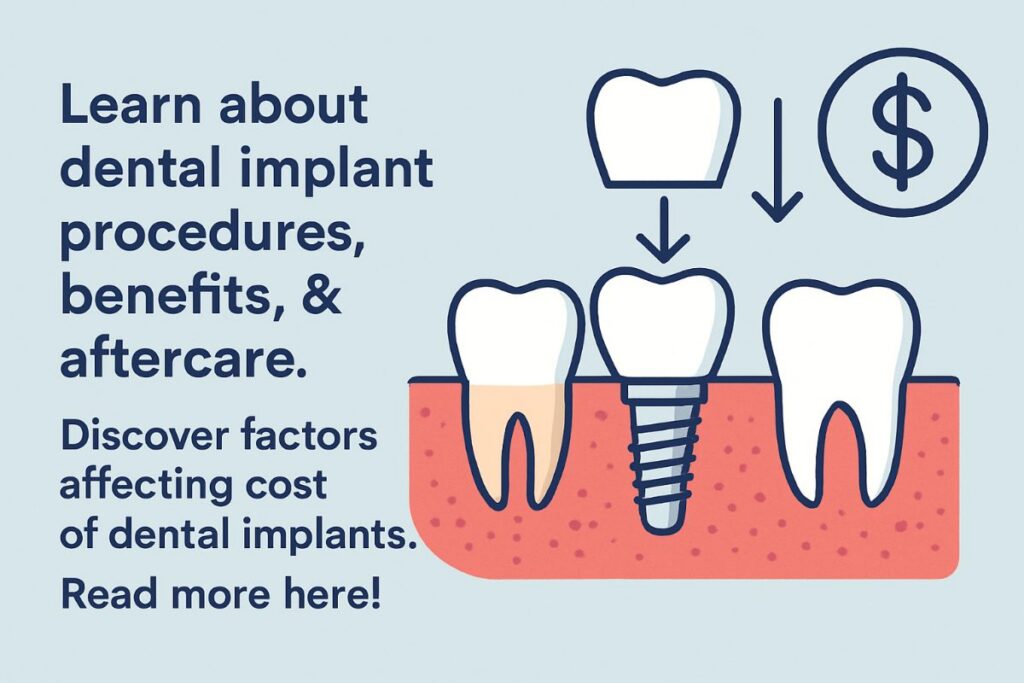 Learn about dental implant procedures, benefits, & aftercare.

Discover factors affecting cost of dental implants.

Read more here!

$